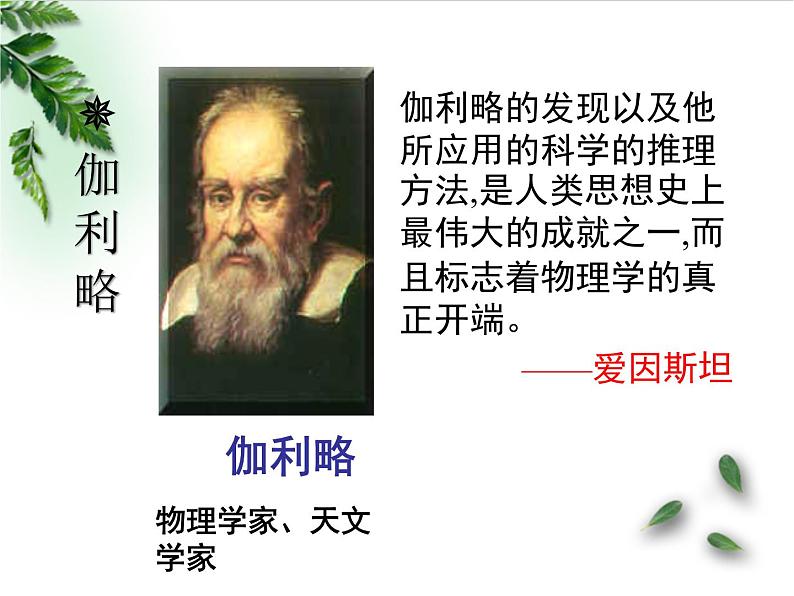 伽利略

伽利略的发现以及他所应用的科学的推理方法,是人类思想史上最伟大的成就之一,而且标志着物理学的真正开端。

——爱因斯坦

伽利略

物理学家、天文学家